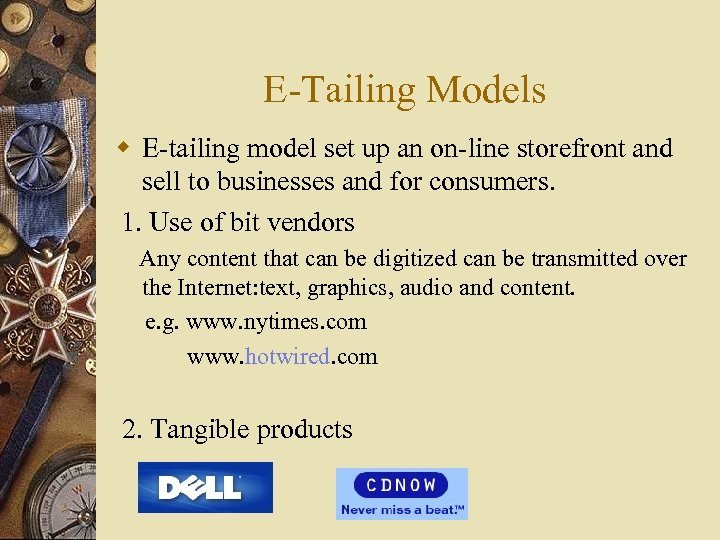 E-Tailing Models

E-tailing model set up an on-line storefront and sell to businesses and for consumers.

1. Use of bit vendors

Any content that can be digitized can be transmitted over the Internet:text, graphics, audio and content.

e.g. www.nytimes.com

www.hotwired.com

2. Tangible products

DELL

CDNOW

Never miss a beat.™